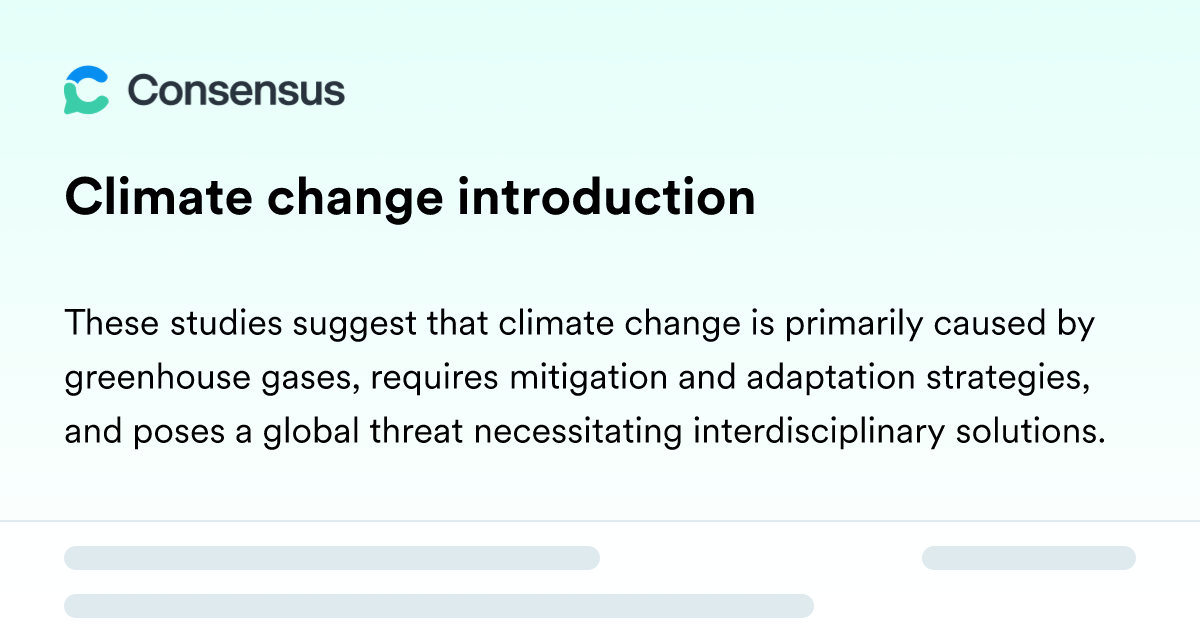 Consensus

Climate change introduction

These studies suggest that climate change is primarily caused by greenhouse gases, requires mitigation and adaptation strategies, and poses a global threat necessitating interdisciplinary solutions.